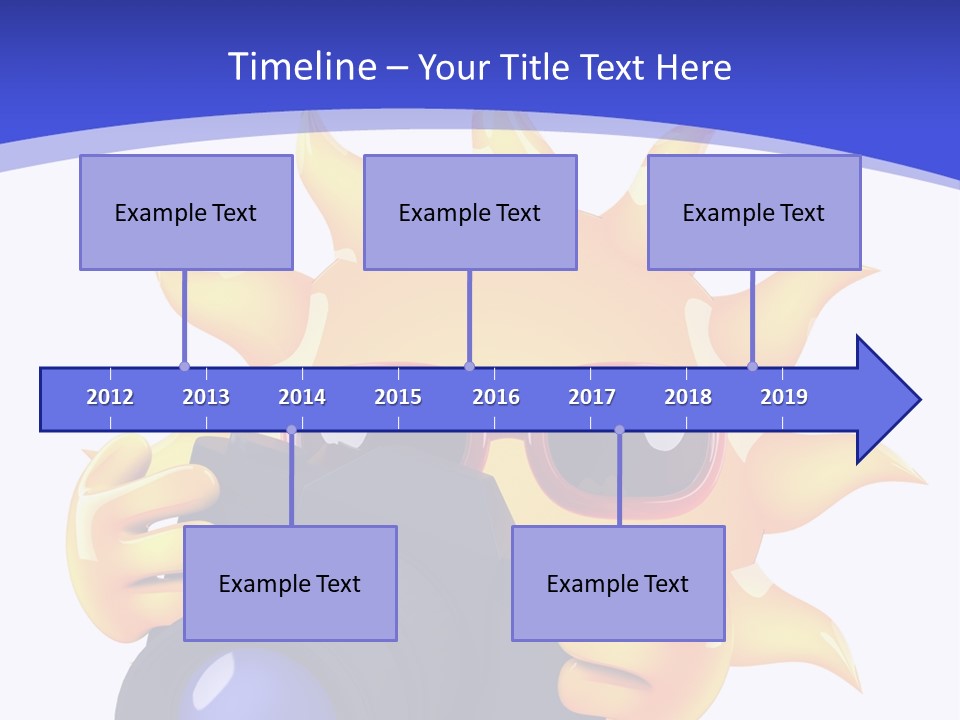 Timeline – Your Title Text Here

Example Text

Example Text

Example Text

2012 2013 2014 2015 2016 2017 2018 2019

Example Text

Example Text